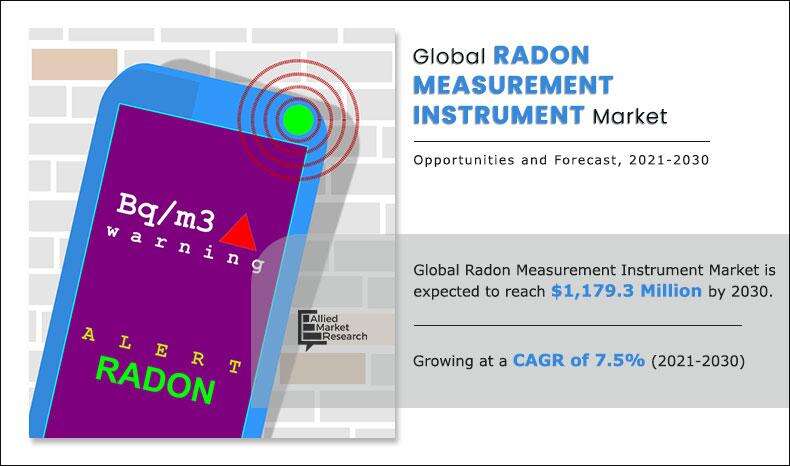 Bq/m3
warning

ALERT
RADON

Allied Market Research

Global RADON MEASUREMENT INSTRUMENT Market

Opportunities and Forecast, 2021-2030

Global Radon Measurement Instrument Market is expected to reach $1,179.3 Million by 2030.

Growing at a CAGR of 7.5% (2021-2030)